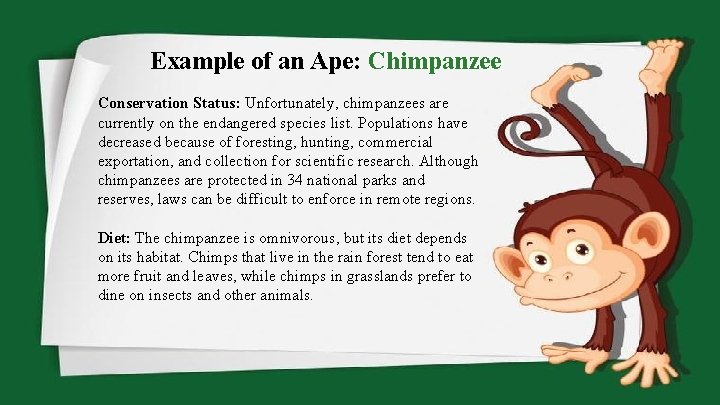 Example of an Ape: Chimpanzee

Conservation Status: Unfortunately, chimpanzees are currently on the endangered species list. Populations have decreased because of foresting, hunting, commercial exportation, and collection for scientific research. Although chimpanzees are protected in 34 national parks and reserves, laws can be difficult to enforce in remote regions.

Diet: The chimpanzee is omnivorous, but its diet depends on its habitat. Chimps that live in the rain forest tend to eat more fruit and leaves, while chimps in grasslands prefer to dine on insects and other animals.